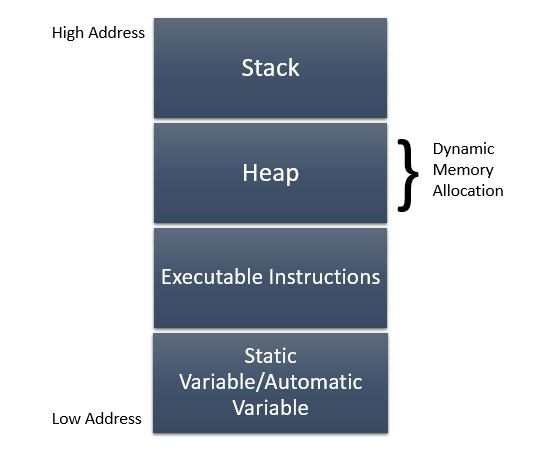 High Address

Stack

Heap

Dynamic Memory Allocation

Executable Instructions

Static Variable/Automatic Variable

Low Address